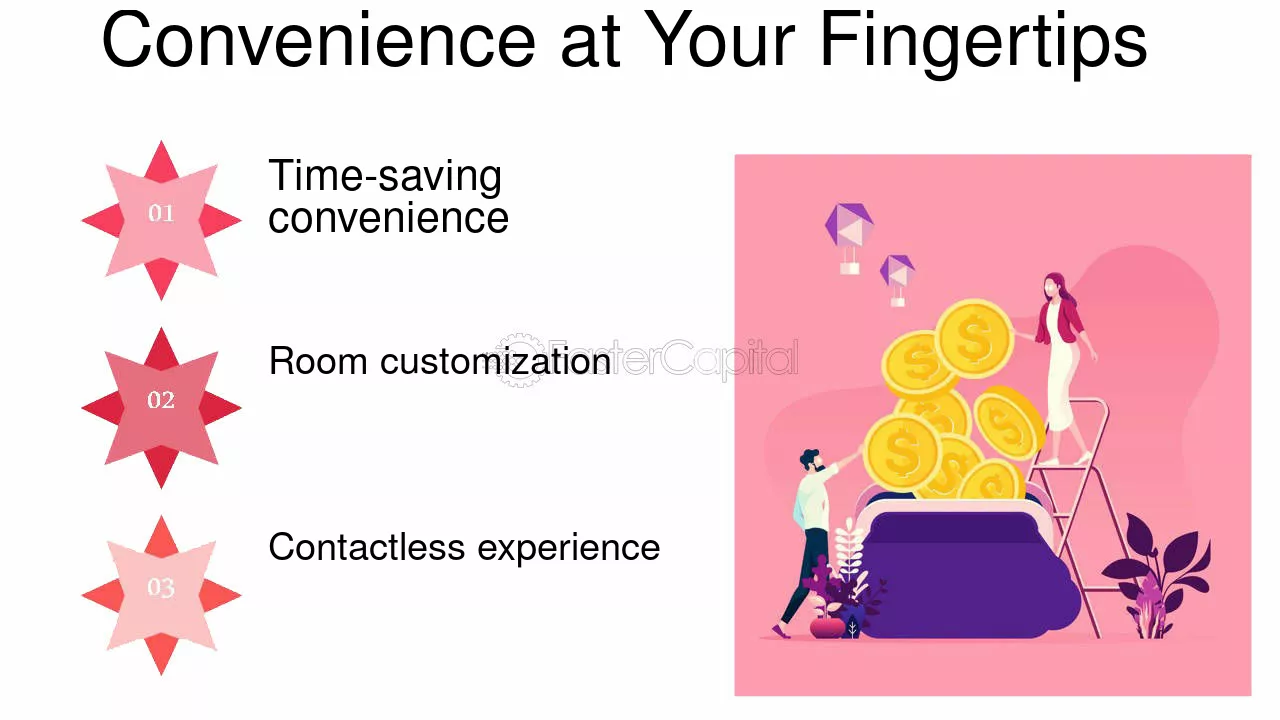 Convenience at Your Fingertips

01

Time-saving convenience

02

Room customization

03

Contactless experience

FasterCapital